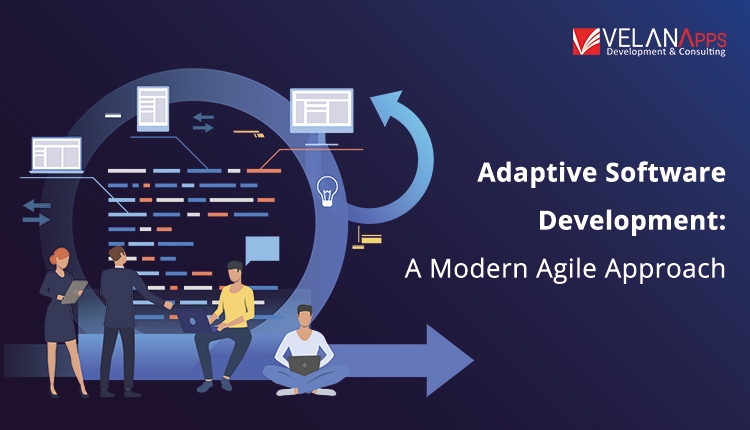 VELANAPPS
Development & Consulting

Adaptive Software Development:
A Modern Agile Approach